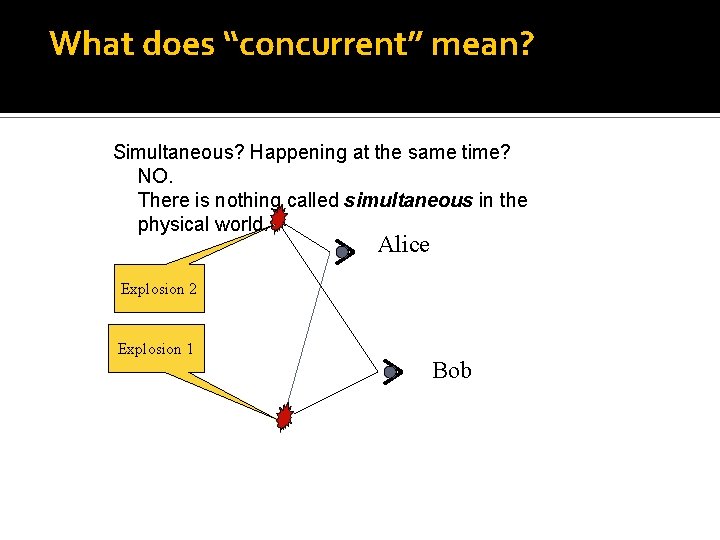 What does "concurrent" mean?

Simultaneous? Happening at the same time?

NO.

There is nothing called simultaneous in the physical world.

Alice

Explosion 2

Explosion 1

Bob